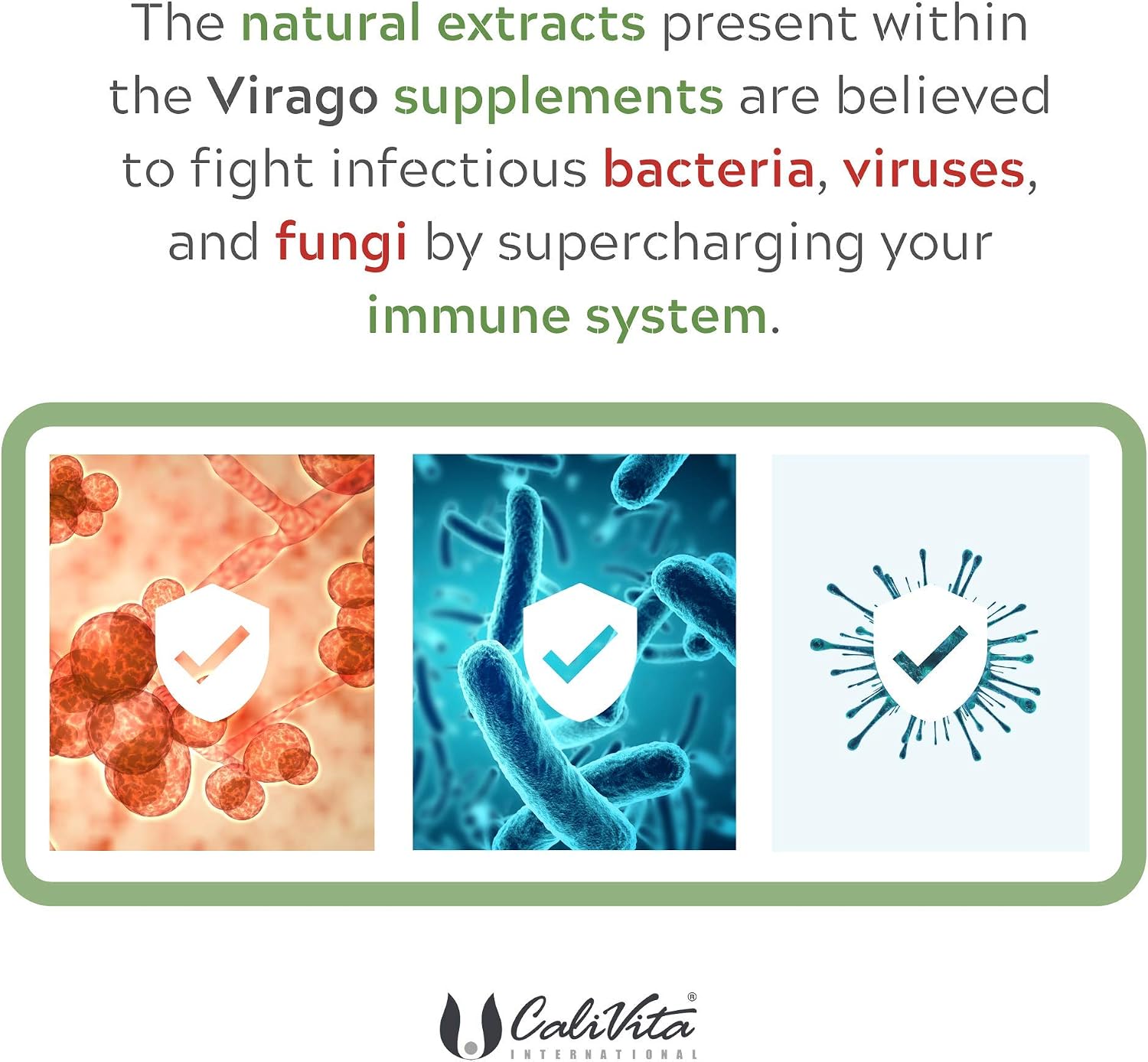 The natural extracts present within the Virago supplements are believed to fight infectious bacteria, viruses, and fungi by supercharging your immune system.

CaliVita®
INTERNATIONAL